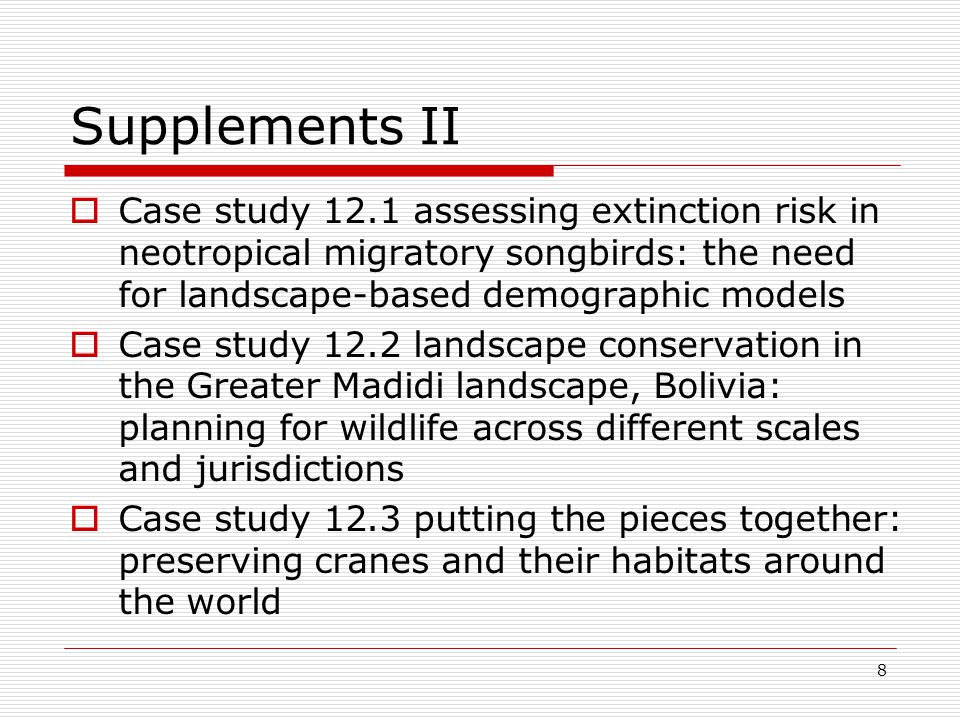 Supplements II

Case study 12.1 assessing extinction risk in neotropical migratory songbirds: the need for landscape-based demographic models

Case study 12.2 landscape conservation in the Greater Madidi landscape, Bolivia: planning for wildlife across different scales and jurisdictions

Case study 12.3 putting the pieces together: preserving cranes and their habitats around the world

8